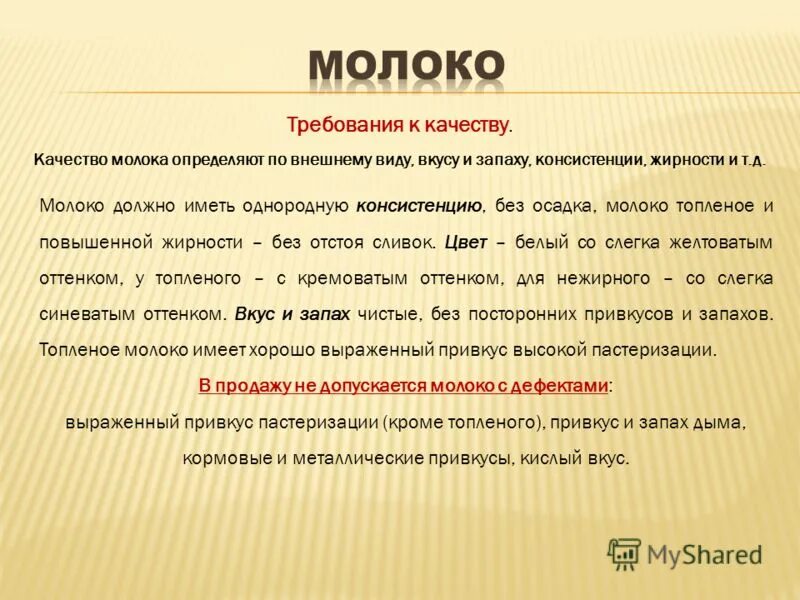 МОЛОКО

Требования к качеству.

Качество молока определяют по внешнему виду, вкусу и запаху, консистенции, жирности и т.д.

Молоко должно иметь однородную консистенцию, без осадка, молоко топленое и повышенной жирности – без отстоя сливок. Цвет – белый со слегка желтоватым оттенком, у топленого – с кремоватым оттенком, для нежирного – со слегка синеватым оттенком. Вкус и запах чистые, без посторонних привкусов и запахов. Топленое молоко имеет хорошо выраженный привкус высокой пастеризации.

В продажу не допускается молоко с дефектами:

выраженный привкус пастеризации (кроме топленого), привкус и запах дыма, кормовые и металлические привкусы, кислый вкус.

MyShared